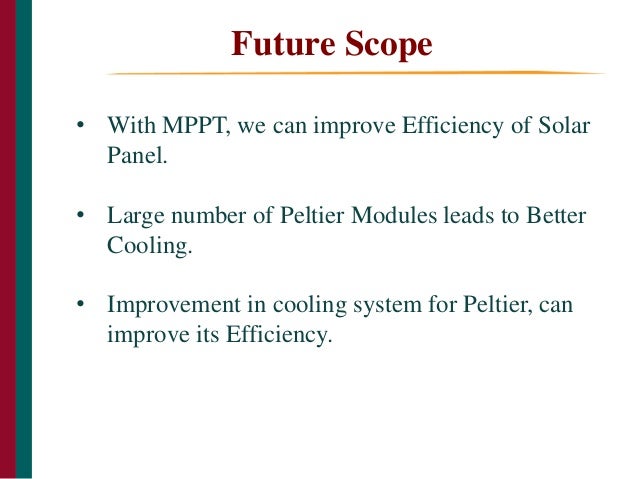 Future Scope

• With MPPT, we can improve Efficiency of Solar Panel.

• Large number of Peltier Modules leads to Better Cooling.

• Improvement in cooling system for Peltier, can improve its Efficiency.